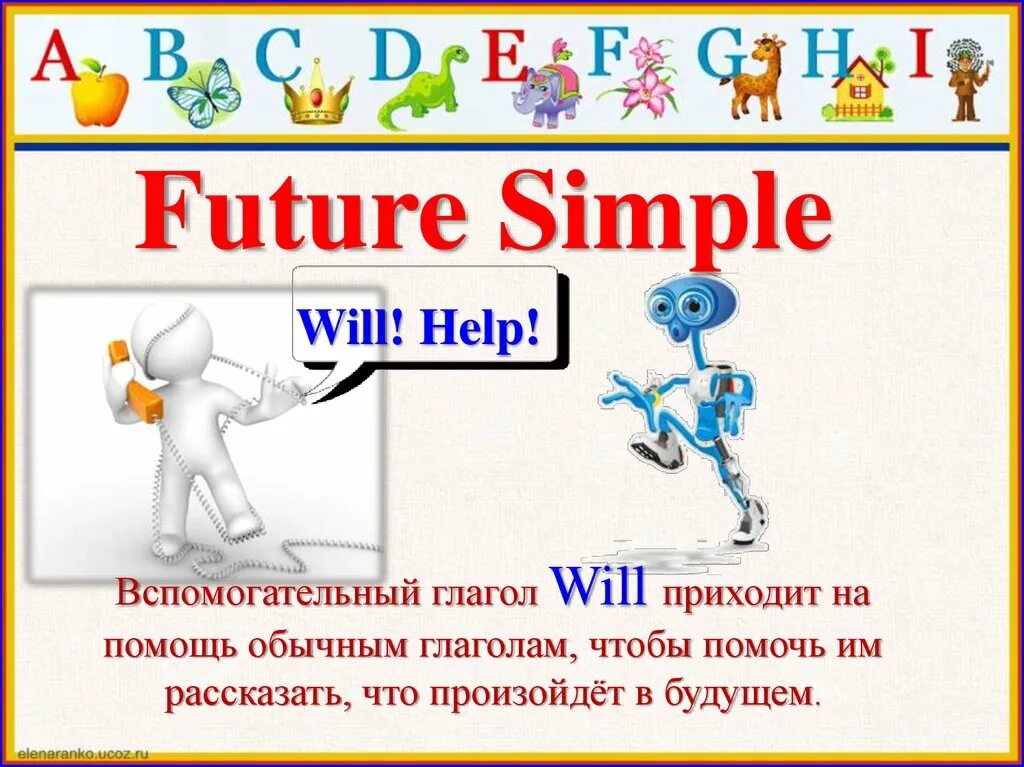 A B C D E F G H I

Future Simple

Will! Help!

Вспомогательный глагол Will приходит на помощь обычным глаголам, чтобы помочь им рассказать, что произойдёт в будущем.

elenaranko.ucoz.ru